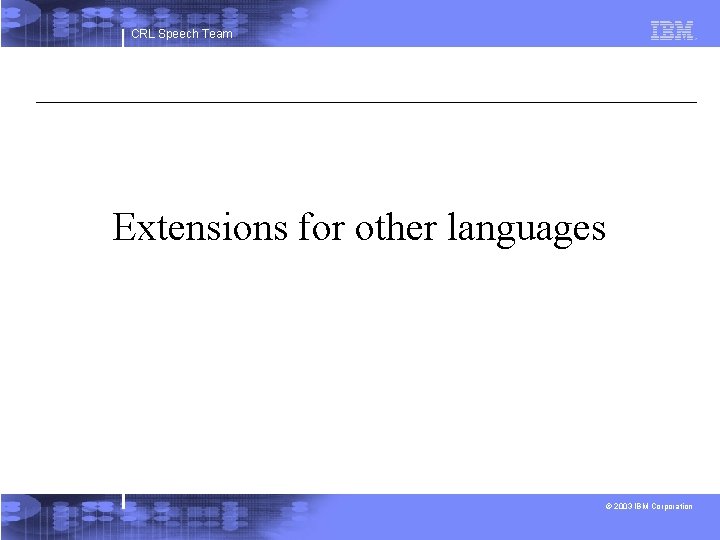 CRL Speech Team

IBM

Extensions for other languages

© 2003 IBM Corporation